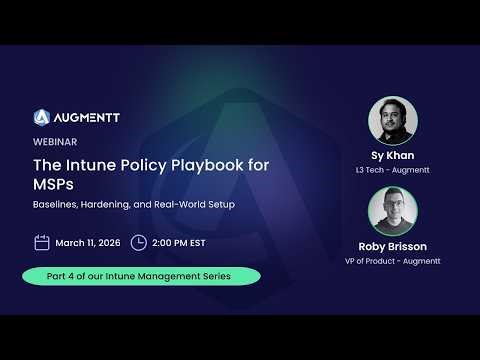 AUGMENTT
WEBINAR
The Intune Policy Playbook for MSPs
Baselines, Hardening, and Real-World Setup

March 11, 2026 2:00 PM EST

Part 4 of our Intune Management Series

Sy Khan
L3 Tech - Augmentt

Roby Brisson
VP of Product - Augmentt